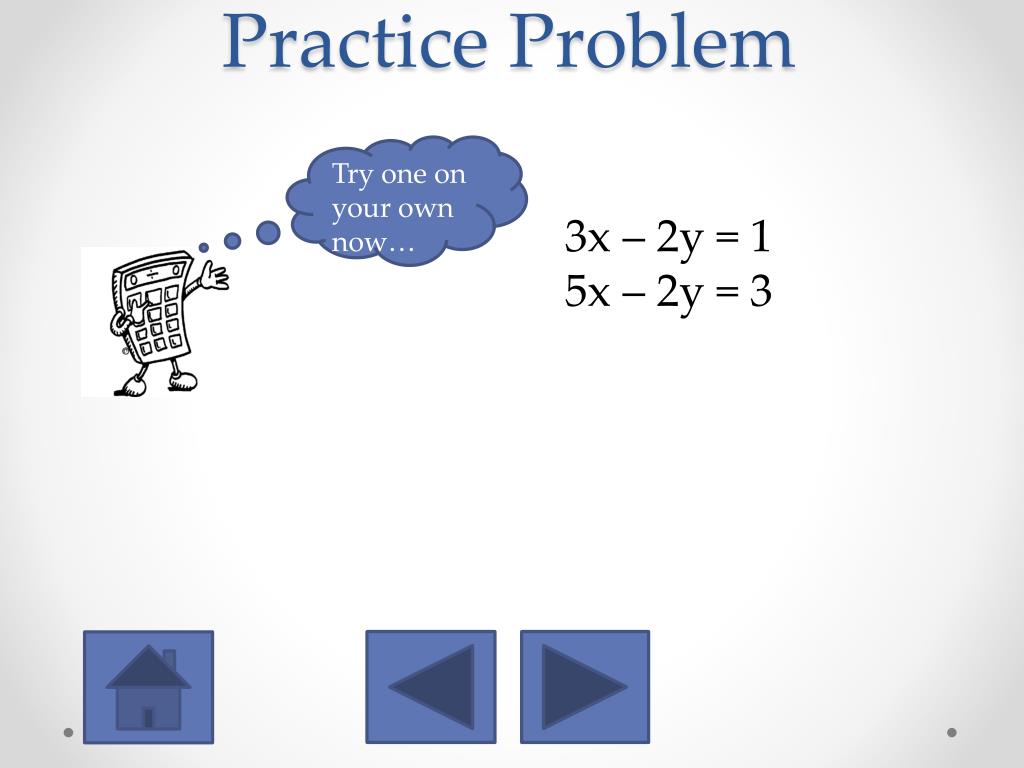 Practice Problem

Try one on your own now…

$3x - 2y = 1$
$5x - 2y = 3$